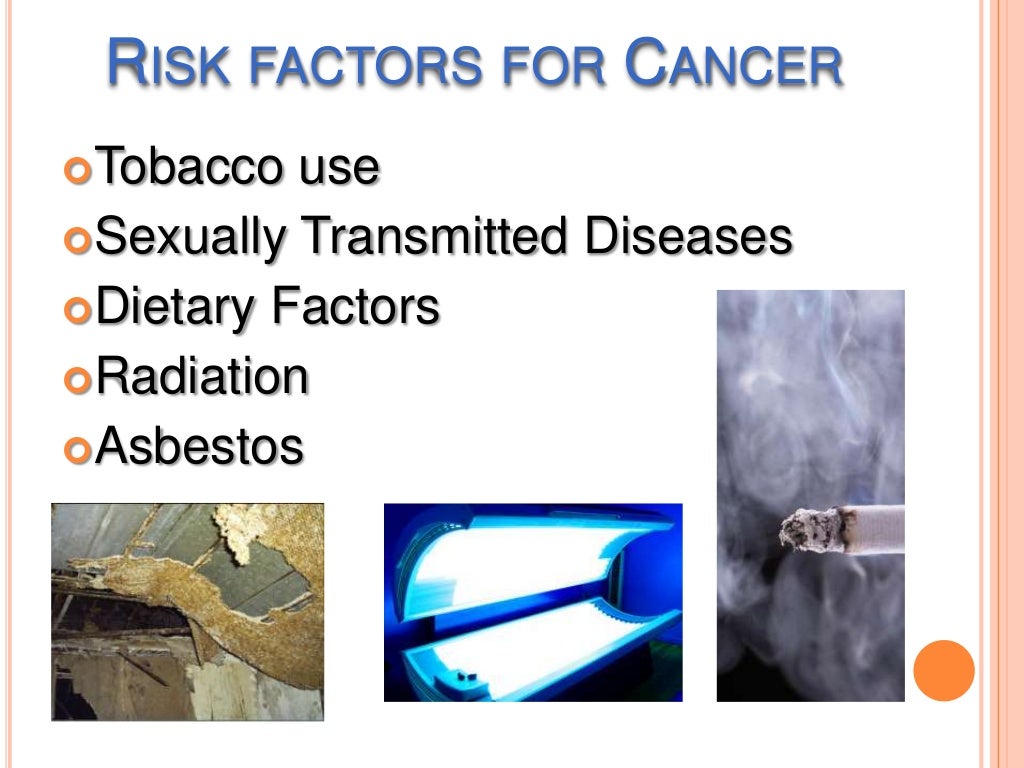 RISK FACTORS FOR CANCER

Tobacco use
Sexually Transmitted Diseases
Dietary Factors
Radiation
Asbestos